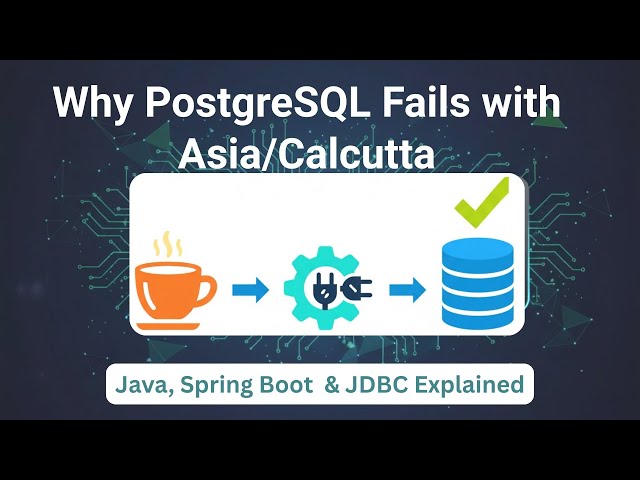 Why PostgreSQL Fails with Asia/Calcutta

Java, Spring Boot & JDBC Explained